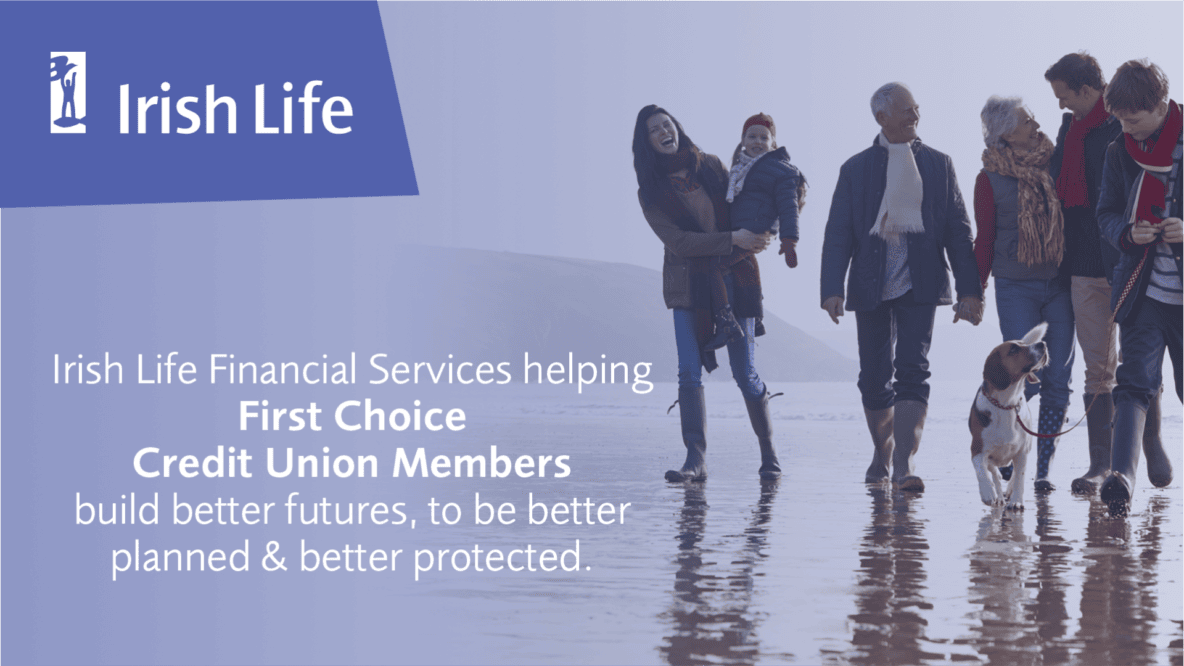 Irish Life

Irish Life Financial Services helping
First Choice
Credit Union Members
build better futures, to be better
planned & better protected.